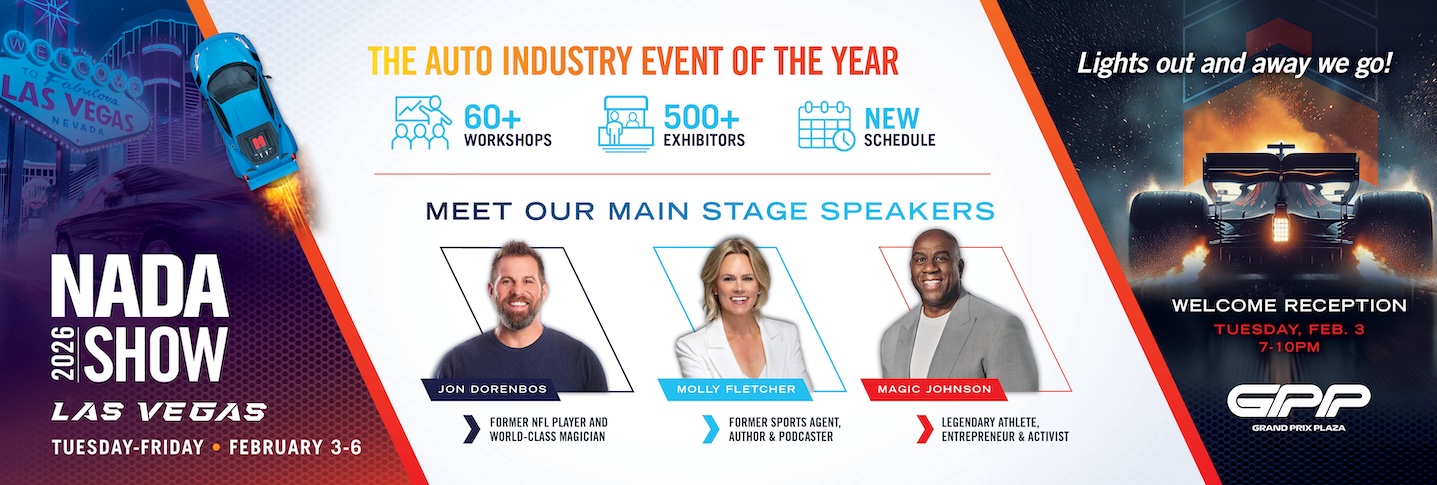 WELCOME TO Fabulous LAS VEGAS NEVADA

NADA 2026 SHOW
LAS VEGAS
TUESDAY-FRIDAY • FEBRUARY 3-6

THE AUTO INDUSTRY EVENT OF THE YEAR

60+ WORKSHOPS
500+ EXHIBITORS
NEW SCHEDULE

MEET OUR MAIN STAGE SPEAKERS

JON DORENBOS
FORMER NFL PLAYER AND WORLD-CLASS MAGICIAN

MOLLY FLETCHER
FORMER SPORTS AGENT, AUTHOR & PODCASTER

MAGIC JOHNSON
LEGENDARY ATHLETE, ENTREPRENEUR & ACTIVIST

Lights out and away we go!

WELCOME RECEPTION
TUESDAY, FEB. 3
7-10PM

GPP
GRAND PRIX PLAZA